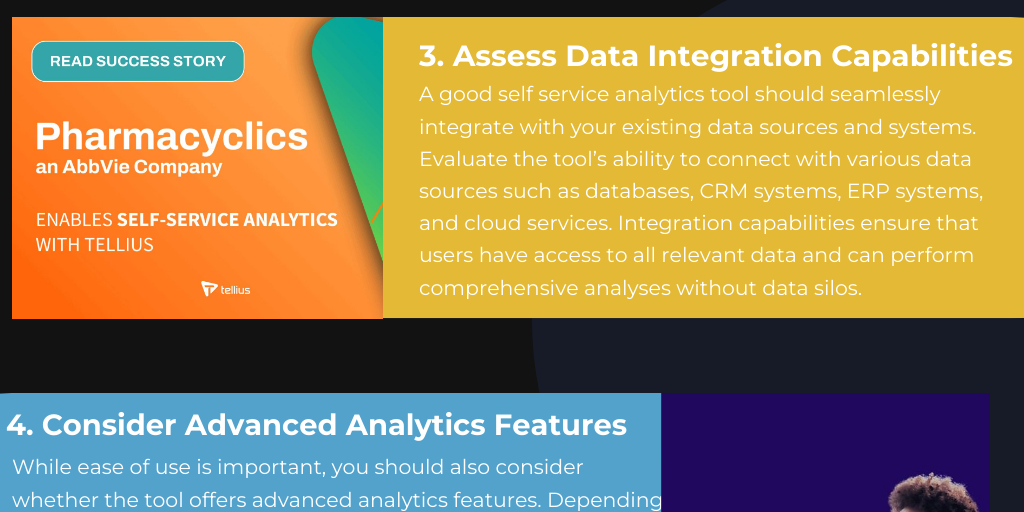 READ SUCCESS STORY

Pharmacyclics
an AbbVie Company

ENABLES SELF-SERVICE ANALYTICS WITH TELLIUS

tellius

3. Assess Data Integration Capabilities

A good self service analytics tool should seamlessly integrate with your existing data sources and systems. Evaluate the tool's ability to connect with various data sources such as databases, CRM systems, ERP systems, and cloud services. Integration capabilities ensure that users have access to all relevant data and can perform comprehensive analyses without data silos.

4. Consider Advanced Analytics Features

While ease of use is important, you should also consider whether the tool offers advanced analytics features. Depending